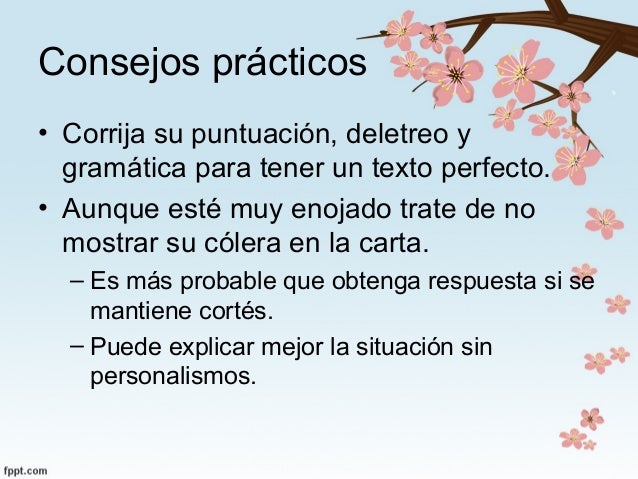 Consejos prácticos

• Corrija su puntuación, deletreo y gramática para tener un texto perfecto.
• Aunque esté muy enojado trate de no mostrar su cólera en la carta.
– Es más probable que obtenga respuesta si se mantiene cortés.
– Puede explicar mejor la situación sin personalismos.

fppt.com